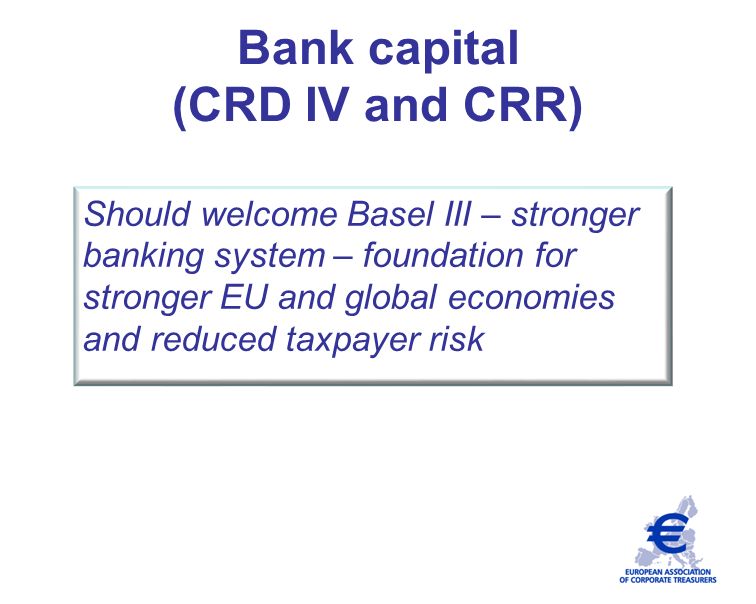 Bank capital
(CRD IV and CRR)

Should welcome Basel III – stronger banking system – foundation for stronger EU and global economies and reduced taxpayer risk

€
EUROPEAN ASSOCIATION
OF CORPORATE TREASURERS